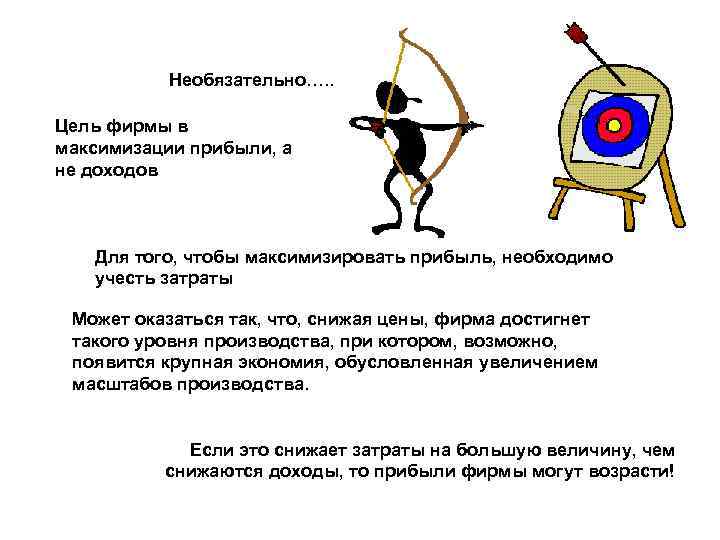 Необязательно…..

Цель фирмы в максимизации прибыли, а не доходов

Для того, чтобы максимизировать прибыль, необходимо учесть затраты

Может оказаться так, что, снижая цены, фирма достигнет такого уровня производства, при котором, возможно, появится крупная экономия, обусловленная увеличением масштабов производства.

Если это снижает затраты на большую величину, чем снижаются доходы, то прибыли фирмы могут возрасти!